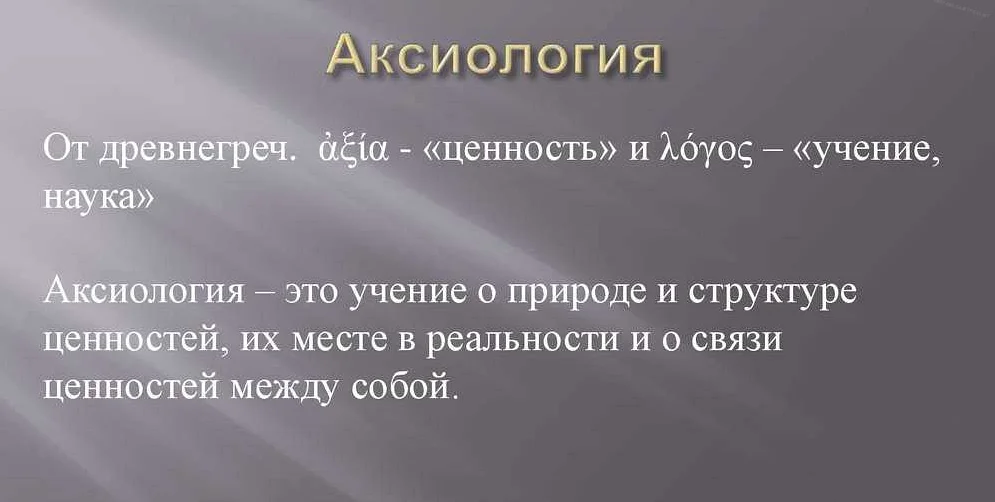 Аксиология

От древнегреч. ἀξία - «ценность» и λόγος – «учение, наука»

Аксиология – это учение о природе и структуре ценностей, их месте в реальности и о связи ценностей между собой.